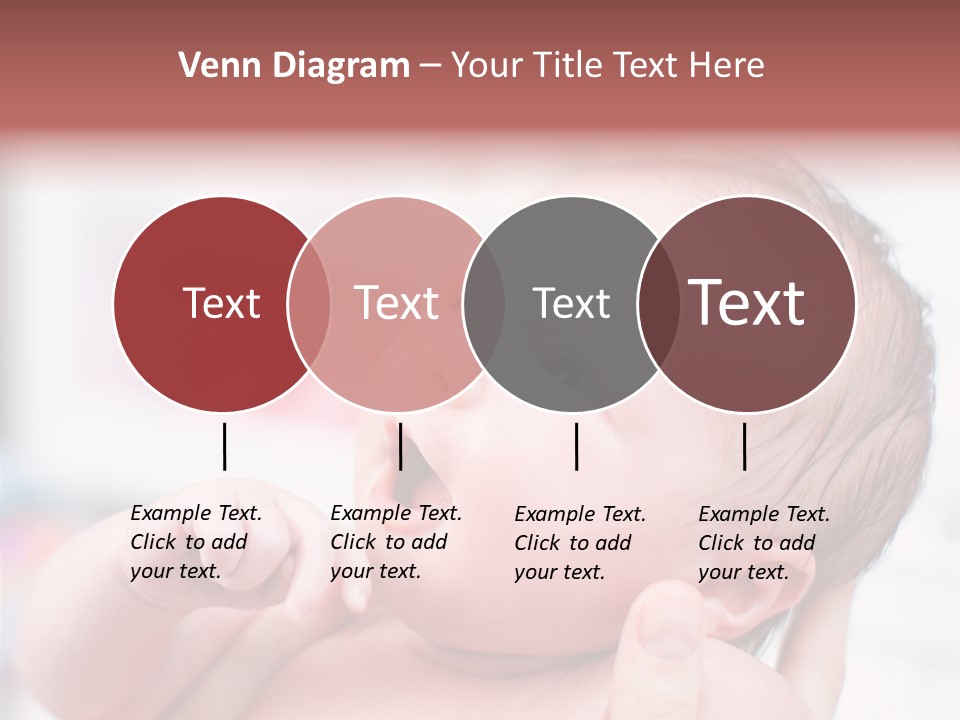 Venn Diagram – Your Title Text Here

Text

Text

Text

Text

Example Text. Click to add your text.

Example Text. Click to add your text.

Example Text. Click to add your text.

Example Text. Click to add your text.